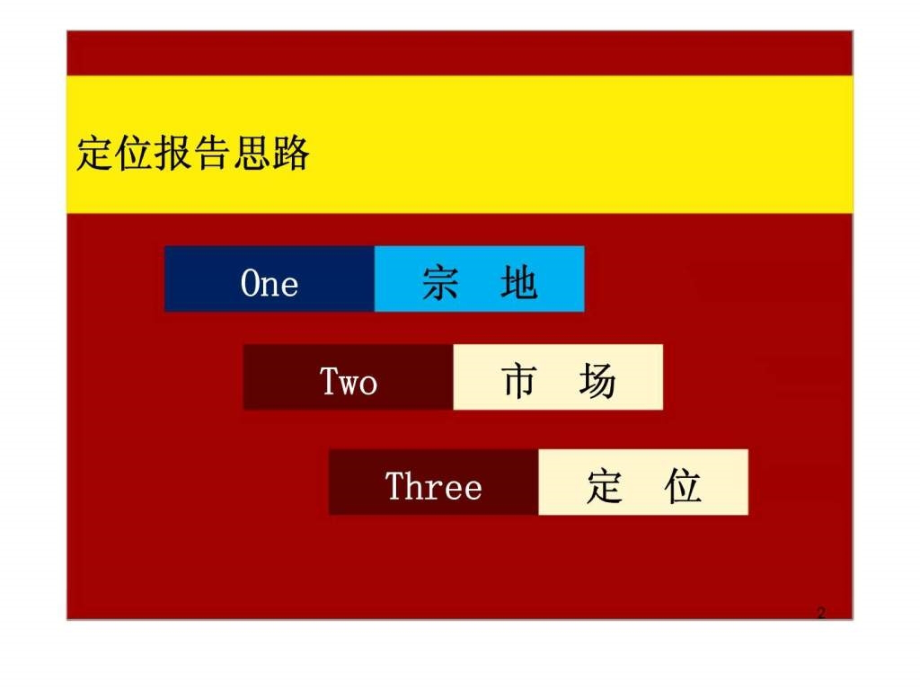 定位报告思路

One 宗 地

Two 市 场

Three 定 位

2